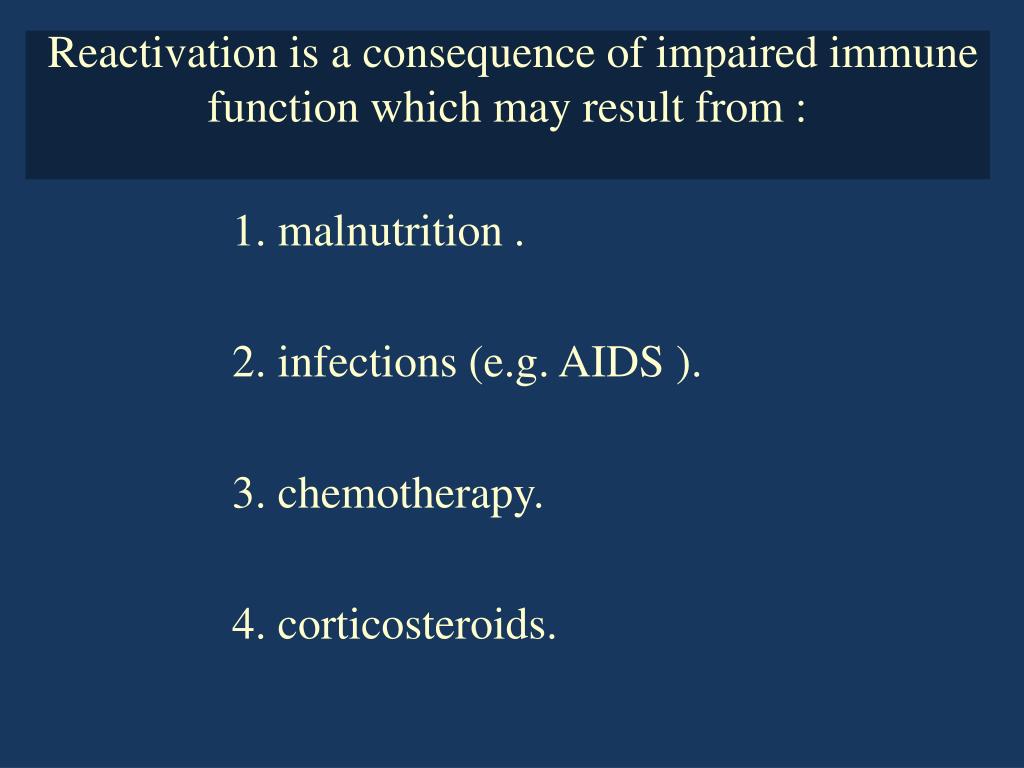 Reactivation is a consequence of impaired immune function which may result from :

1. malnutrition .

2. infections (e.g. AIDS ).

3. chemotherapy.

4. corticosteroids.